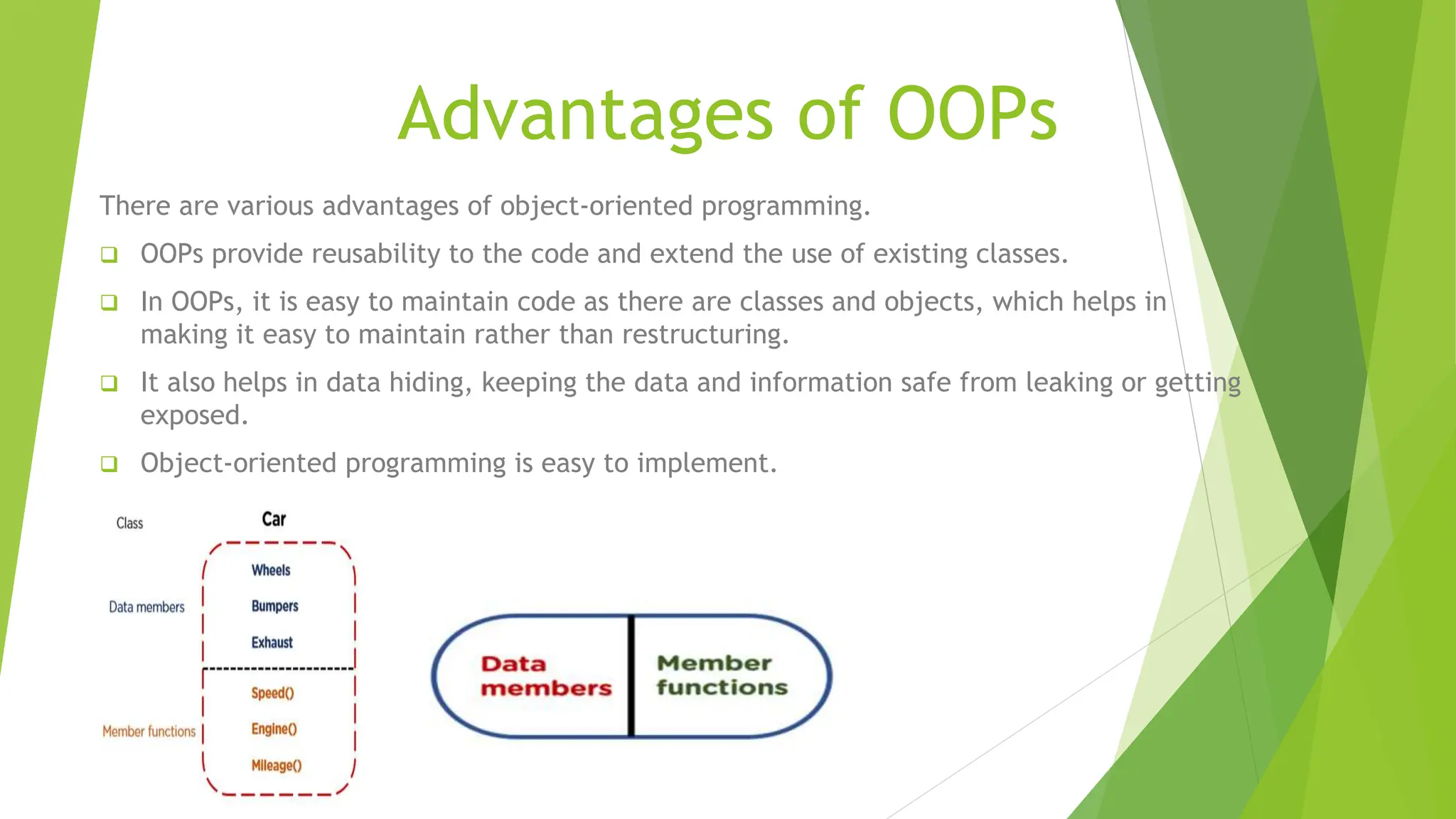 Advantages of OOPs

There are various advantages of object-oriented programming.

❑ OOPs provide reusability to the code and extend the use of existing classes.

❑ In OOPs, it is easy to maintain code as there are classes and objects, which helps in making it easy to maintain rather than restructuring.

❑ It also helps in data hiding, keeping the data and information safe from leaking or getting exposed.

❑ Object-oriented programming is easy to implement.

Class

Car

Data members

Wheels

Bumpers

Exhaust

Member functions

Speed()

Engine()

Mileage()

Data members

Member functions